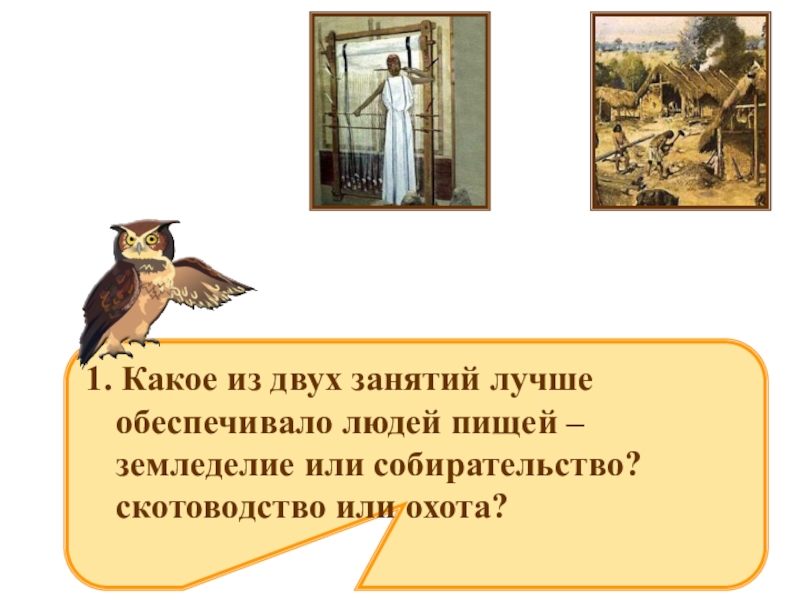 1. Какое из двух занятий лучше обеспечивало людей пищей – земледелие или собирательство? скотоводство или охота?